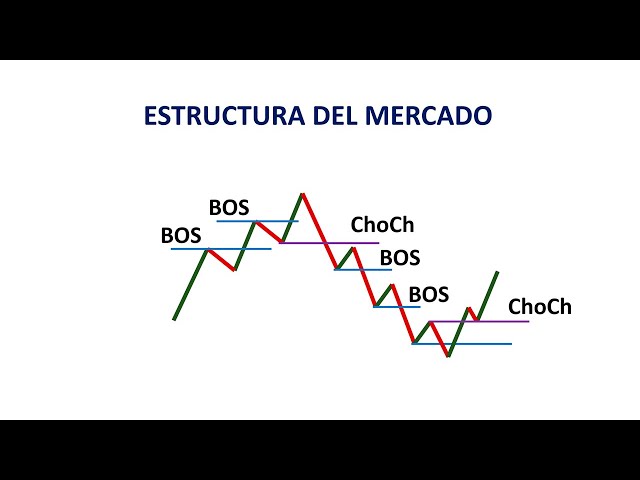 ESTRUCTURA DEL MERCADO

BOS

BOS

ChoCh

BOS

BOS

ChoCh